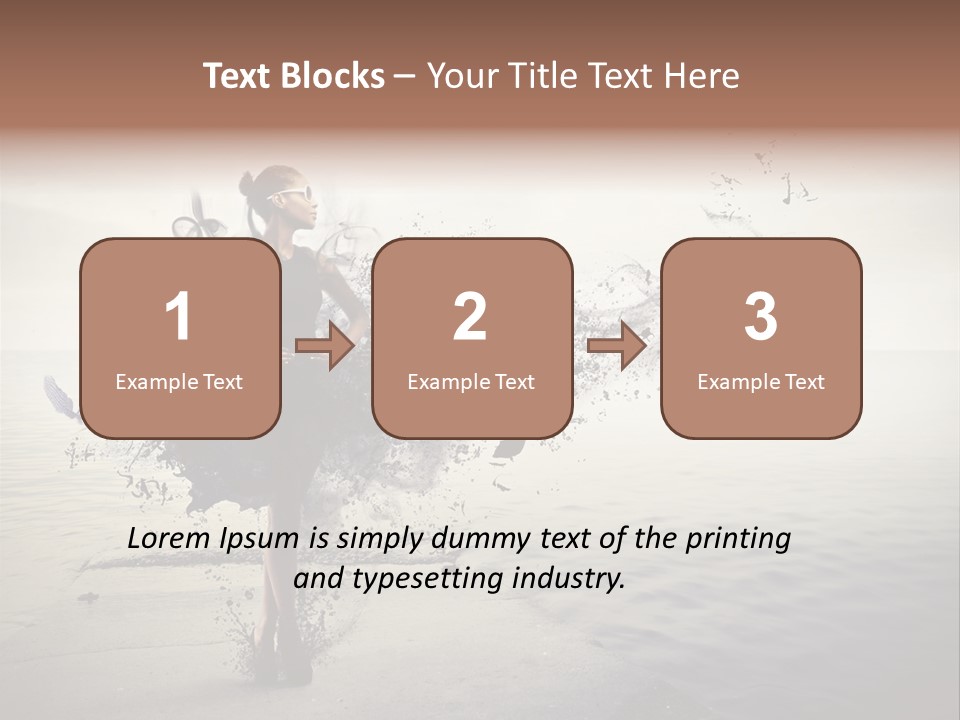 Text Blocks – Your Title Text Here

1
Example Text

2
Example Text

3
Example Text

Lorem Ipsum is simply dummy text of the printing and typesetting industry.